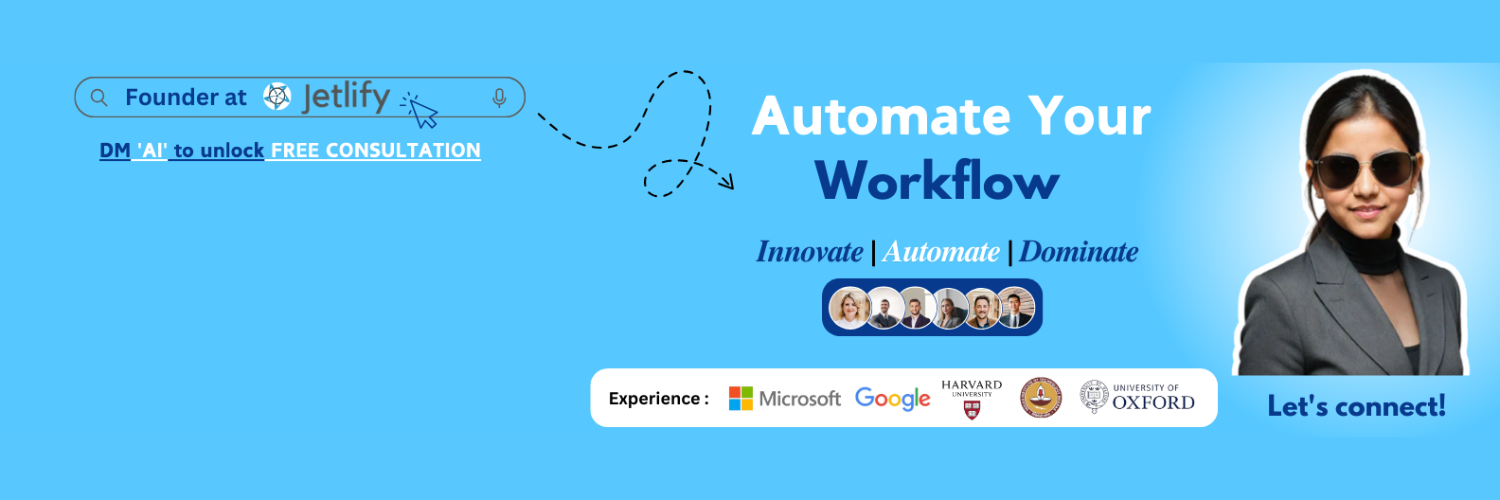 Founder at Jetlify

DM 'AI' to unlock FREE CONSULTATION

Automate Your Workflow

Innovate | Automate | Dominate

Experience : Microsoft Google HARVARD UNIVERSITY UNIVERSITY OF OXFORD

Let's connect!